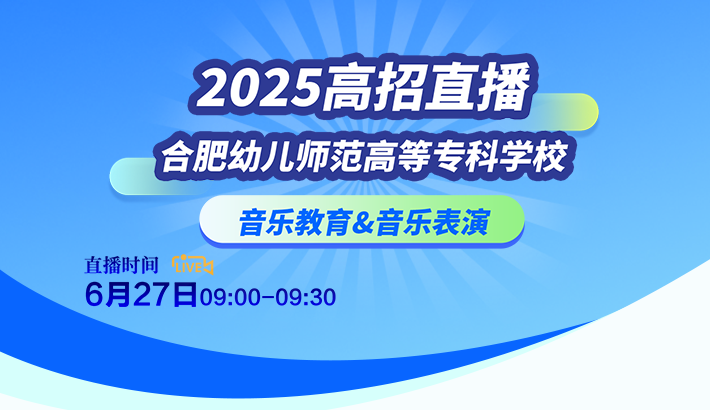 2025高招直播
合肥幼儿师范高等专科学校
音乐教育&音乐表演

直播时间 LIVE
6月27日09:00-09:30